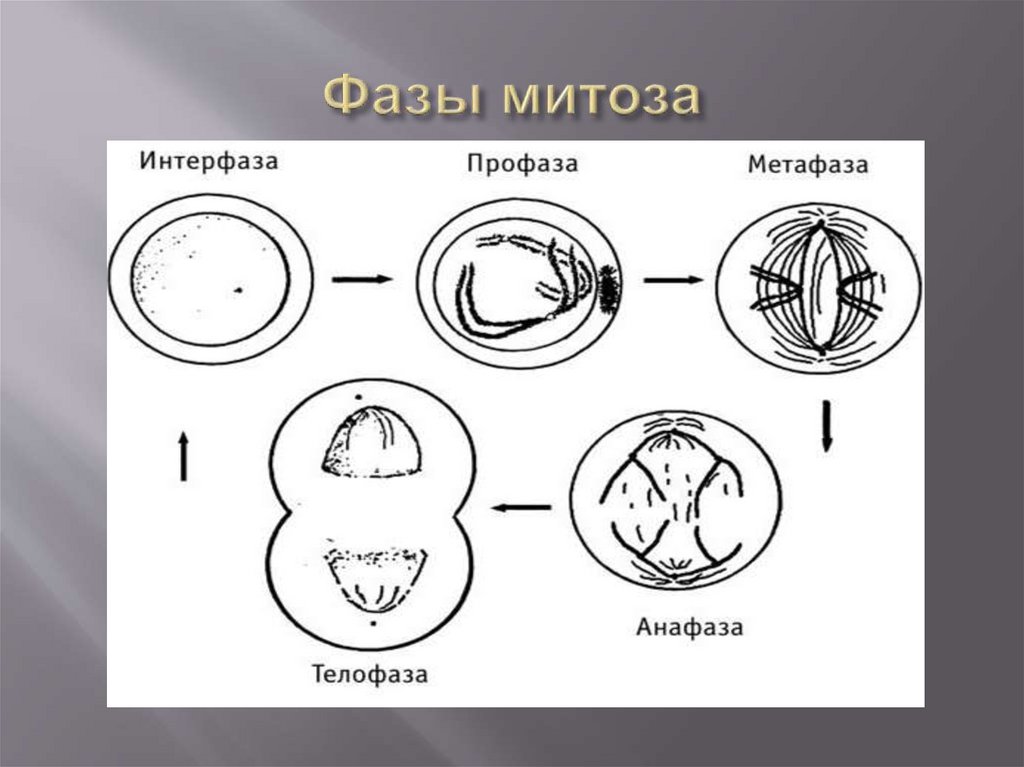 Фазы митоза

Интерфаза

Профаза

Метафаза

Анафаза

Телофаза